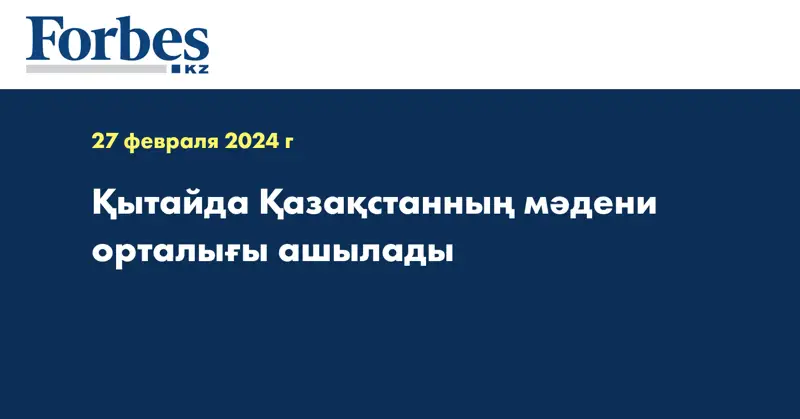 Forbes
KZ

27 февраля 2024 г

Қытайда Қазақстанның мәдени орталығы ашылады